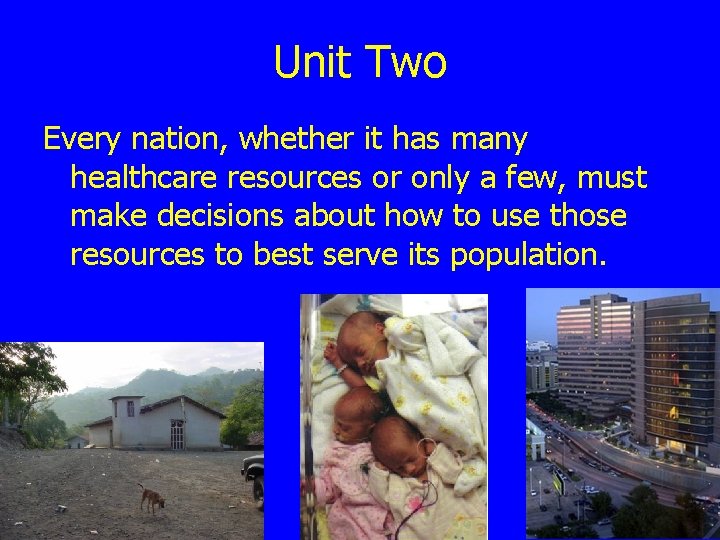 Unit Two

Every nation, whether it has many healthcare resources or only a few, must make decisions about how to use those resources to best serve its population.